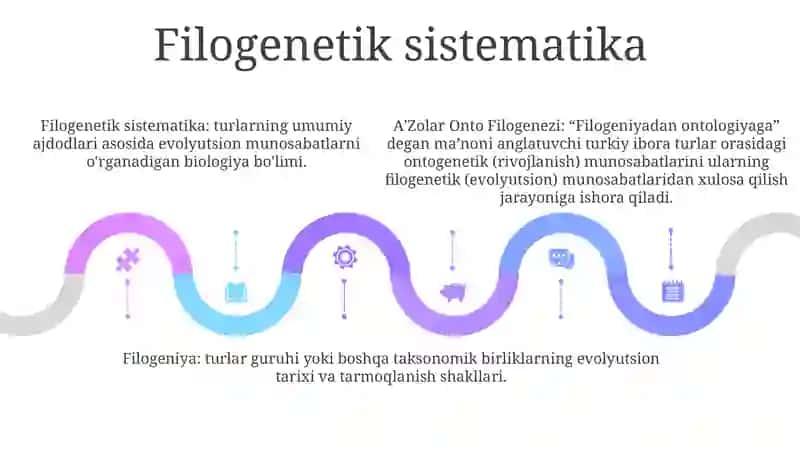 Filogenetik sistematika

Filogenetik sistematika: turlarning umumiy ajdodlari asosida evolyutsion munosabatlarni o'rganadigan biologiya bo'limi.

A'Zolar Onto Filogenezi: "Filogeniyadan ontologiyaga" degan ma'noni anglatuvchi turkiy ibora turlar orasidagi ontogenetik (rivojlanish) munosabatlarini ularning filogenetik (evolyutsion) munosabatlaridan xulosa qilish jarayoniga ishora qiladi.

Filogeniya: turlar guruhi yoki boshqa taksonomik birliklarning evolyutsion tarixi va tarmoqlanish shakllari.